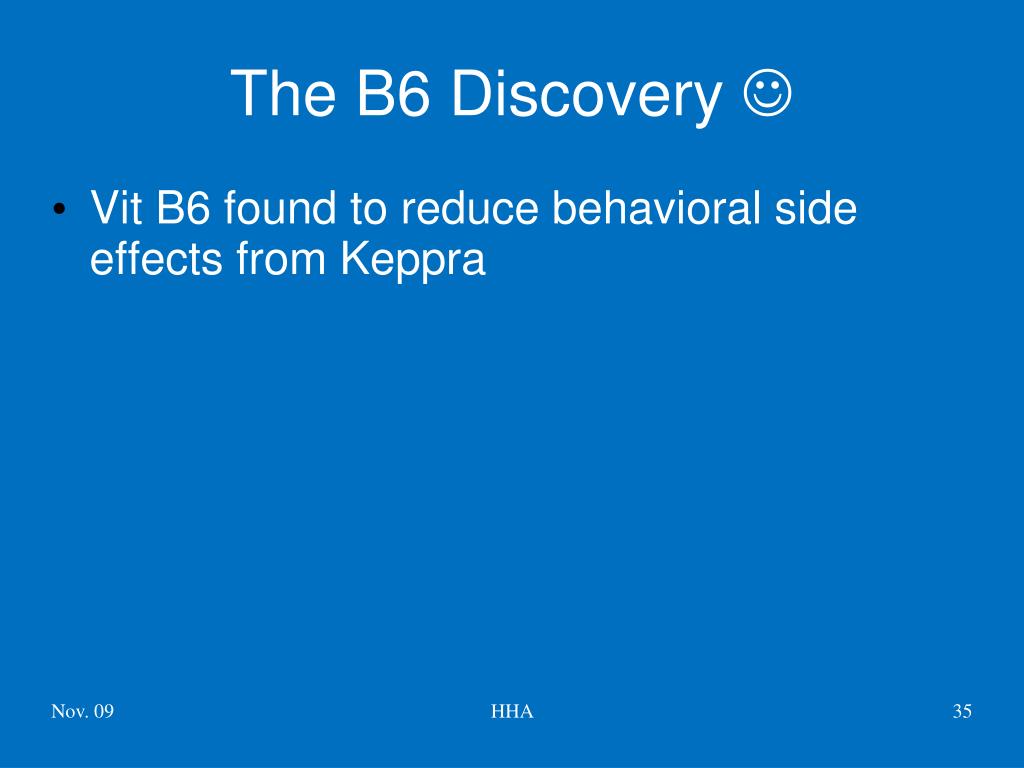 The B6 Discovery ☺

• Vit B6 found to reduce behavioral side effects from Keppra

Nov. 09

HHA

35